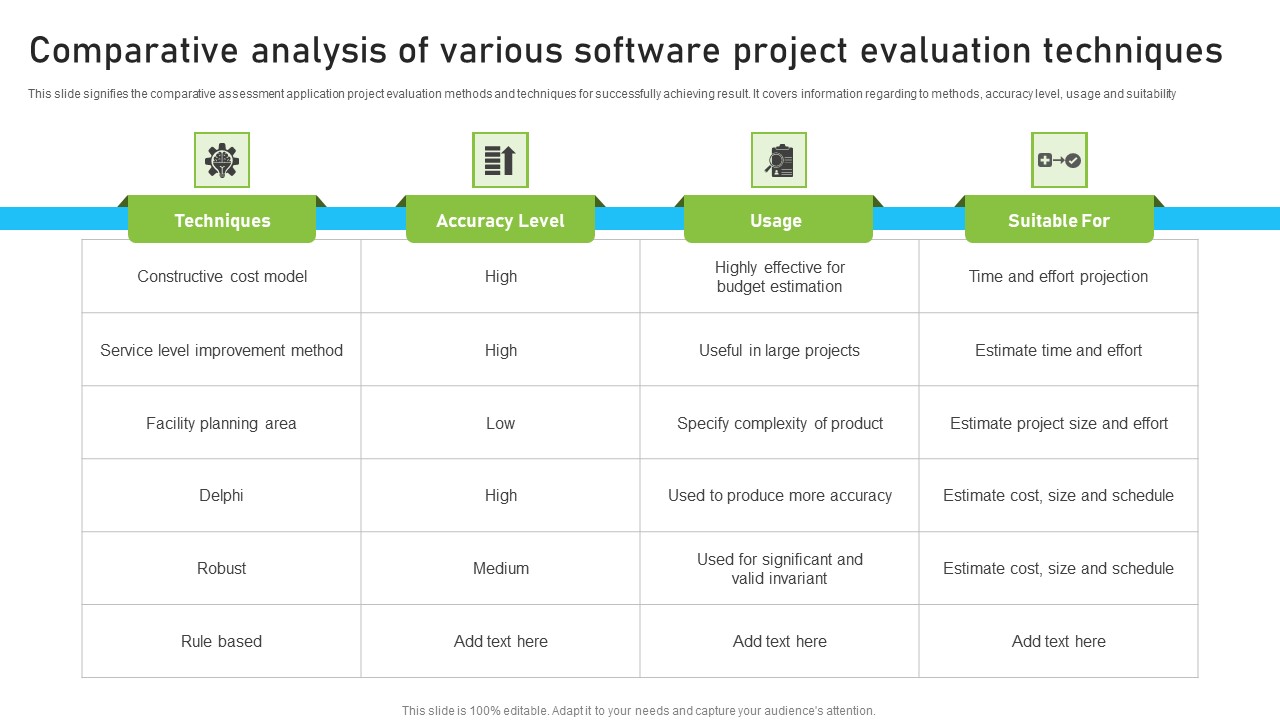 Comparative analysis of various software project evaluation techniques

This slide signifies the comparative assessment application project evaluation methods and techniques for successfully achieving result. It covers information regarding to methods, accuracy level, usage and suitability

| Techniques | Accuracy Level | Usage | Suitable For |
|---|---|---|---|
| Constructive cost model | High | Highly effective for budget estimation | Time and effort projection |
| Service level improvement method | High | Useful in large projects | Estimate time and effort |
| Facility planning area | Low | Specify complexity of product | Estimate project size and effort |
| Delphi | High | Used to produce more accuracy | Estimate cost, size and schedule |
| Robust | Medium | Used for significant and valid invariant | Estimate cost, size and schedule |
| Rule based | Add text here | Add text here | Add text here |

This slide is 100% editable. Adapt it to your needs and capture your audience's attention.